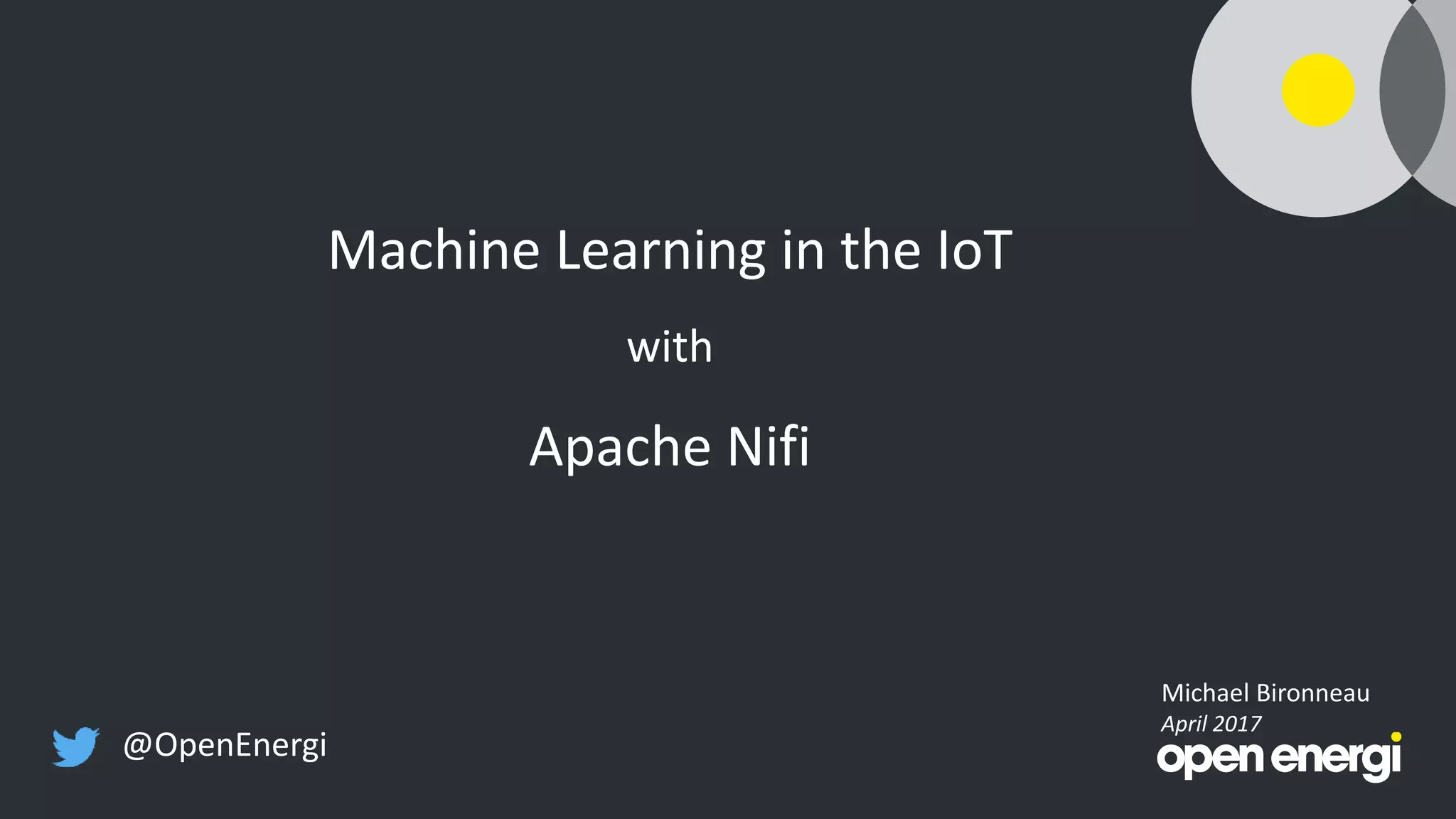 Machine Learning in the IoT

with

Apache Nifi

@OpenEnergi

Michael Bironneau
April 2017

open energi